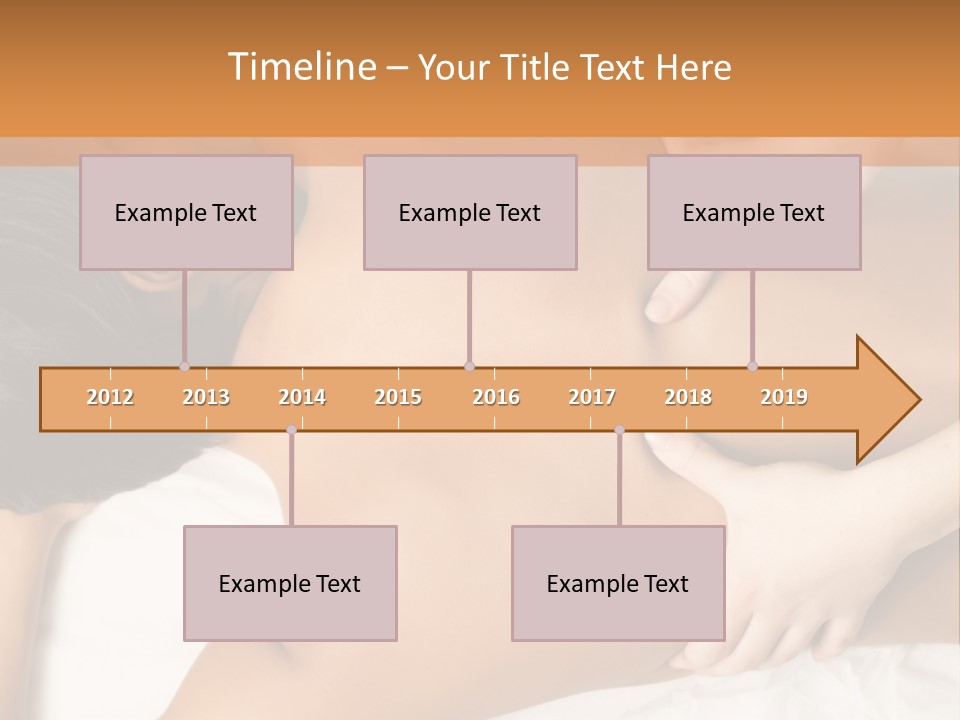 Timeline – Your Title Text Here

Example Text

Example Text

Example Text

2012 2013 2014 2015 2016 2017 2018 2019

Example Text

Example Text